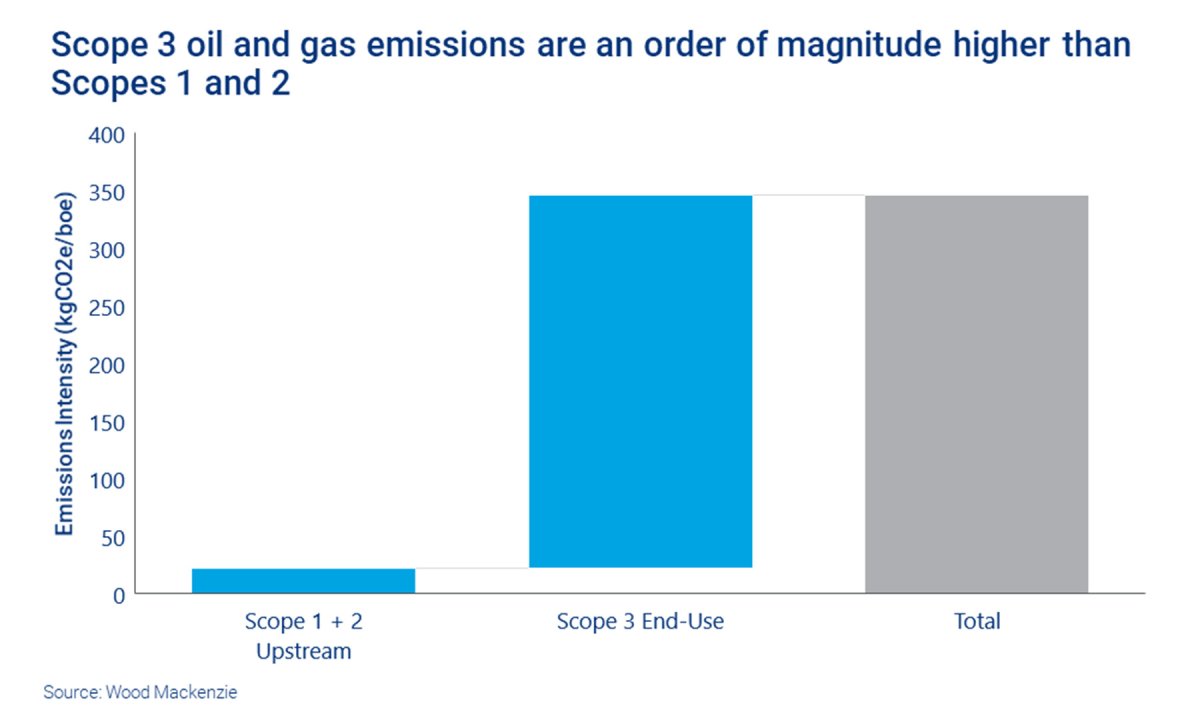 Scope 3 oil and gas emissions are an order of magnitude higher than Scopes 1 and 2

Emissions Intensity (kgCO2e/boe)

400
350
300
250
200
150
100
50
0

Scope 1 + 2 Upstream
Scope 3 End-Use
Total

Source: Wood Mackenzie